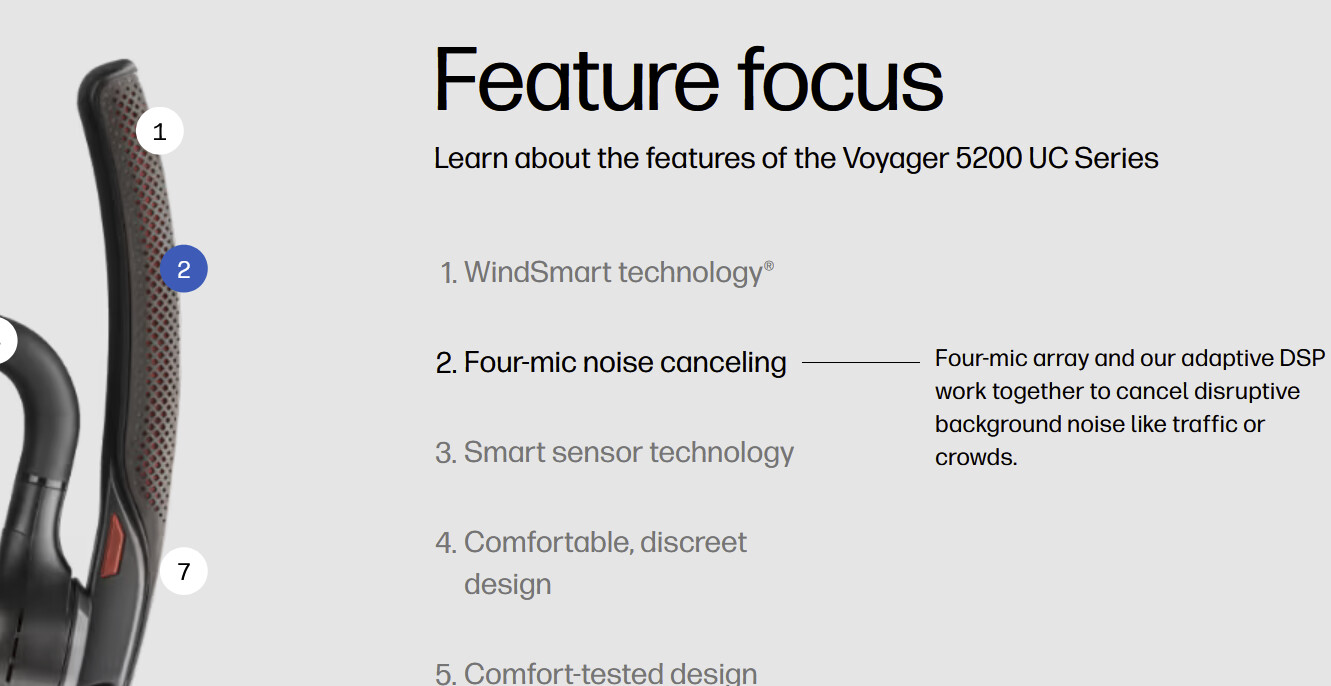 1

2

7

Feature focus

Learn about the features of the Voyager 5200 UC Series

1. WindSmart technology®

2. Four-mic noise canceling

Four-mic array and our adaptive DSP work together to cancel disruptive background noise like traffic or crowds.

3. Smart sensor technology

4. Comfortable, discreet design

5. Comfort-tested design